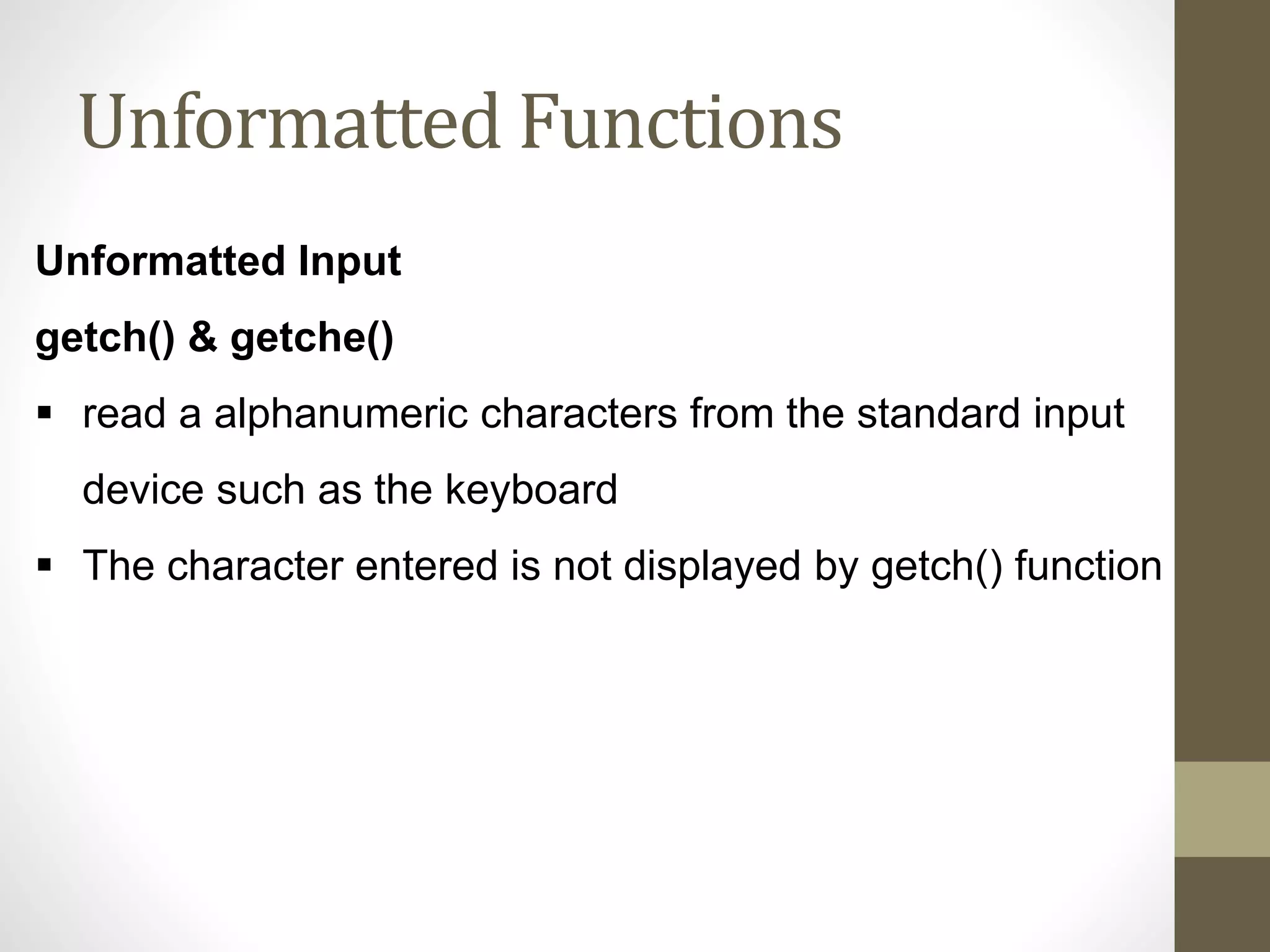 Unformatted Functions

Unformatted Input

getch() & getche()

▪ read a alphanumeric characters from the standard input device such as the keyboard

▪ The character entered is not displayed by getch() function